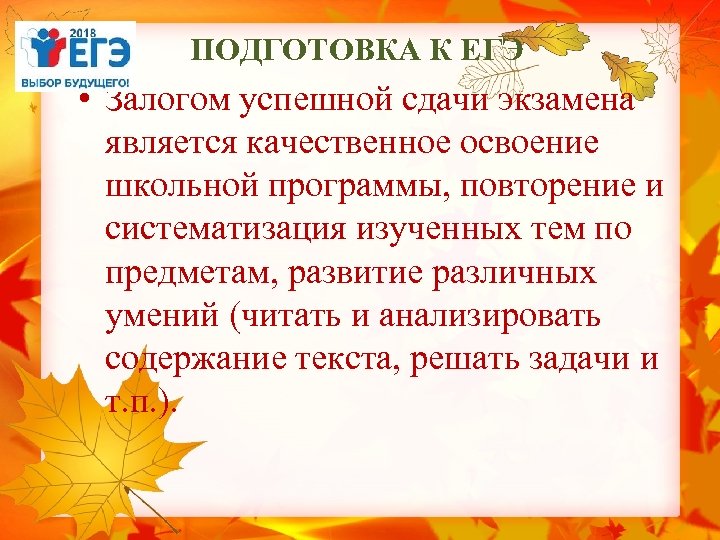 2018
ЕГЭ
ВЫБОР БУДУЩЕГО!

ПОДГОТОВКА К ЕГЭ

• Залогом успешной сдачи экзамена является качественное освоение школьной программы, повторение и систематизация изученных тем по предметам, развитие различных умений (читать и анализировать содержание текста, решать задачи и т.п.).